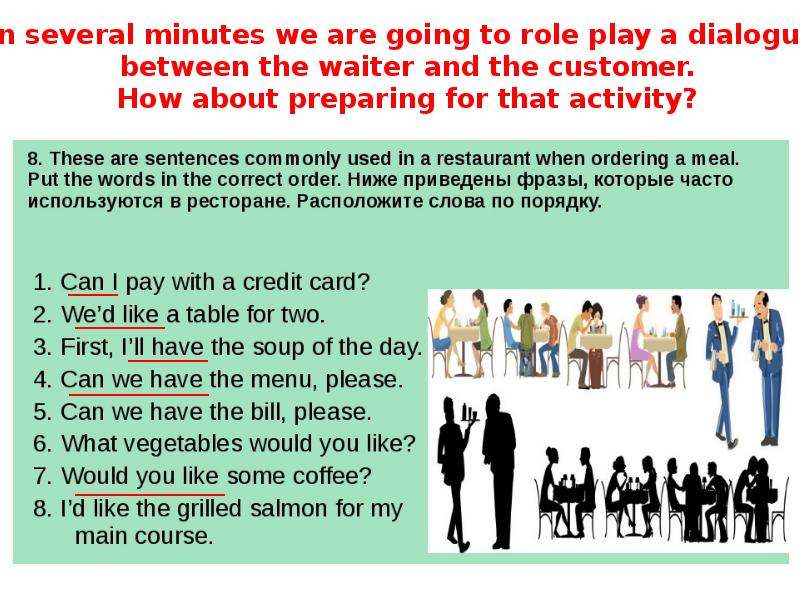 n several minutes we are going to role play a dialogu between the waiter and the customer. How about preparing for that activity?

8. These are sentences commonly used in a restaurant when ordering a meal. Put the words in the correct order. Ниже приведены фразы, которые часто используются в ресторане. Расположите слова по порядку.

1. Can I pay with a credit card?
2. We'd like a table for two.
3. First, I'll have the soup of the day.
4. Can we have the menu, please.
5. Can we have the bill, please.
6. What vegetables would you like?
7. Would you like some coffee?
8. I'd like the grilled salmon for my main course.